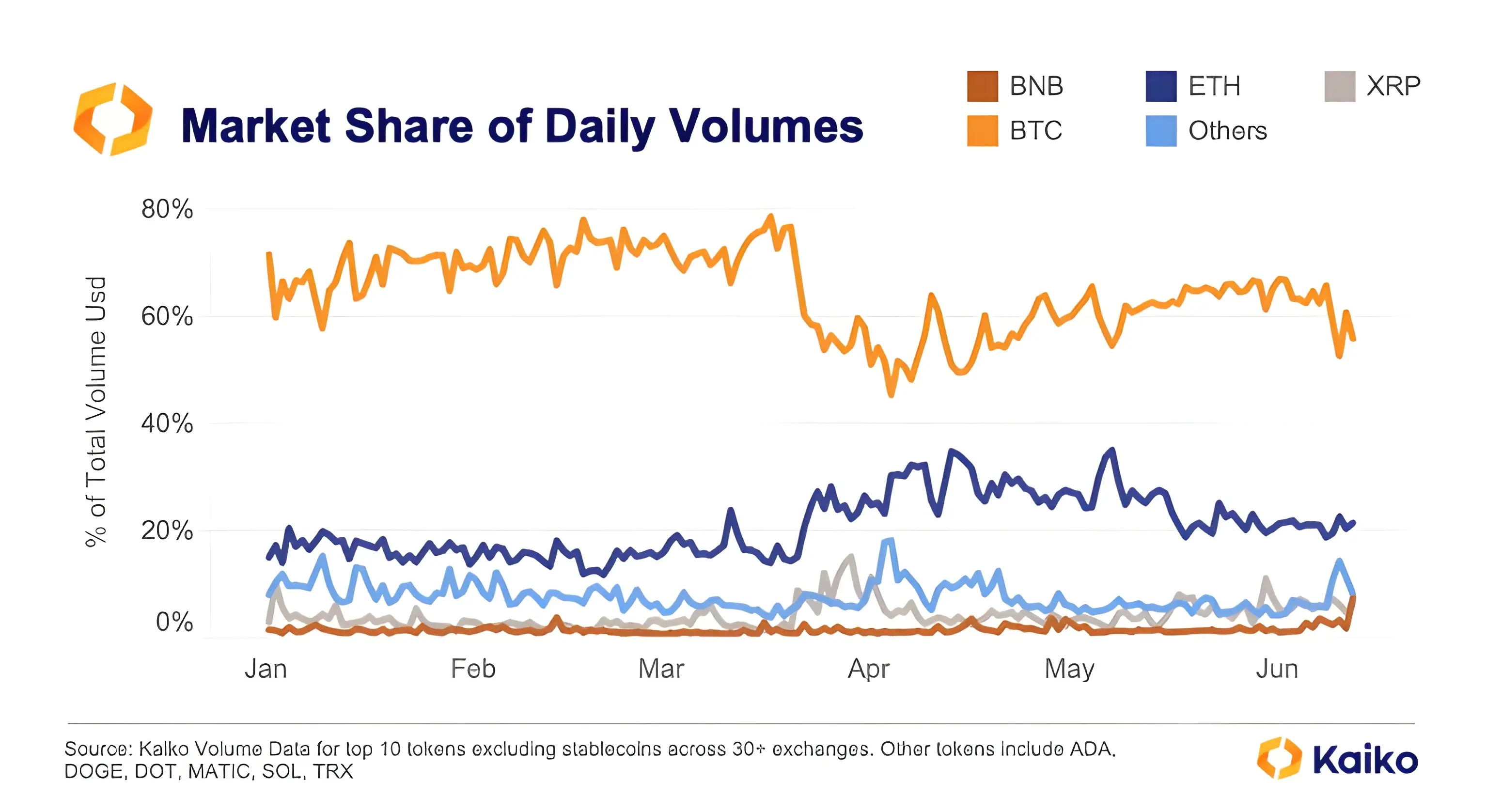 Market Share of Daily Volumes

BNB
BTC
ETH
Others
XRP

% of Total Volume Usd

80%
60%
40%
20%
0%

Jan
Feb
Mar
Apr
May
Jun

Source: Kaiko Volume Data for top 10 tokens excluding stablecoins across 30+ exchanges. Other tokens include ADA, DOGE, DOT, MATIC, SOL, TRX

Kaiko